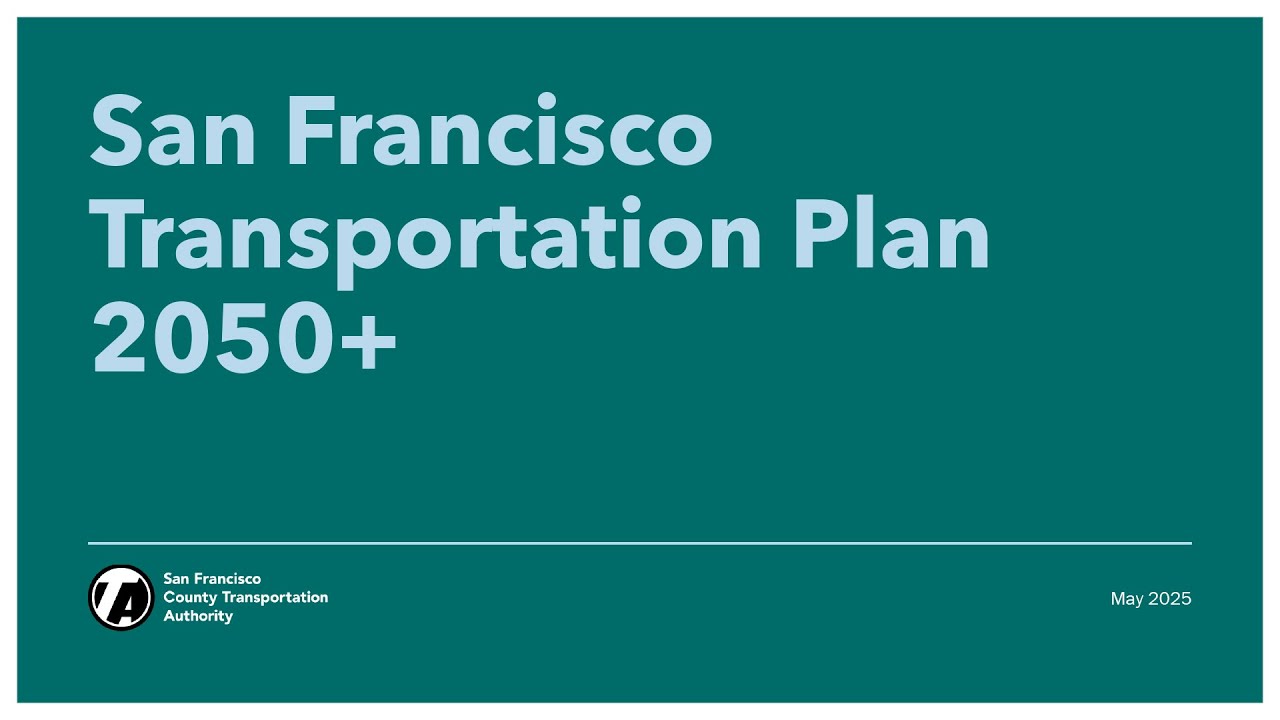 San Francisco Transportation Plan 2050+

TA

San Francisco
County Transportation
Authority

May 2025